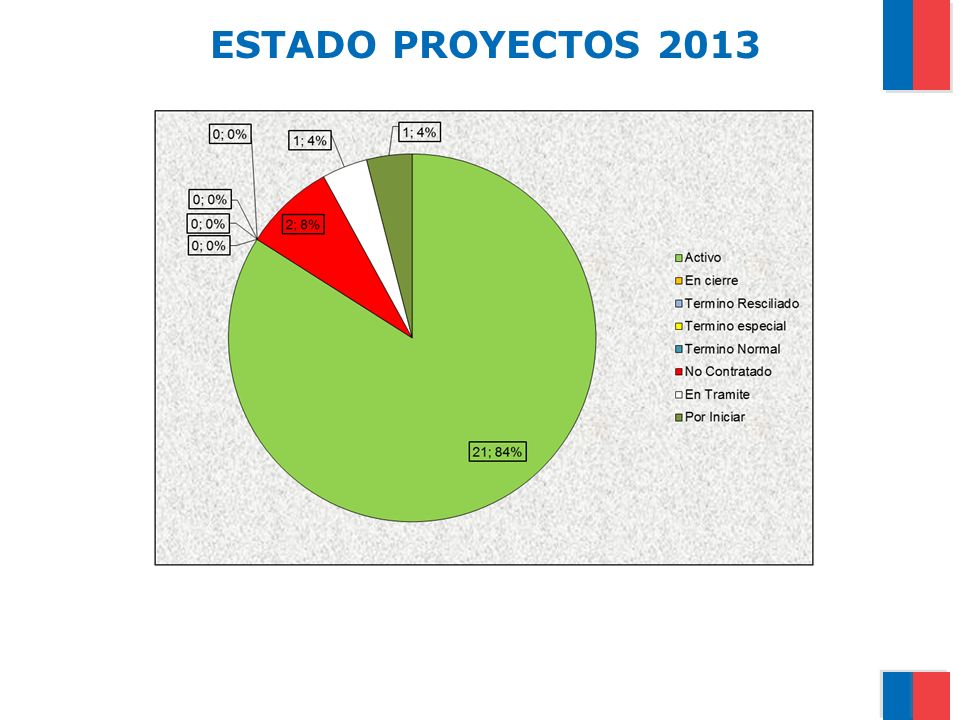 ESTADO PROYECTOS 2013

0; 0%
1; 4%
1; 4%
0; 0%
0; 0%
0; 0%
2; 8%
21; 84%

Activo
En cierre
Termino Resciliado
Termino especial
Termino Normal
No Contratado
En Tramite
Por Iniciar